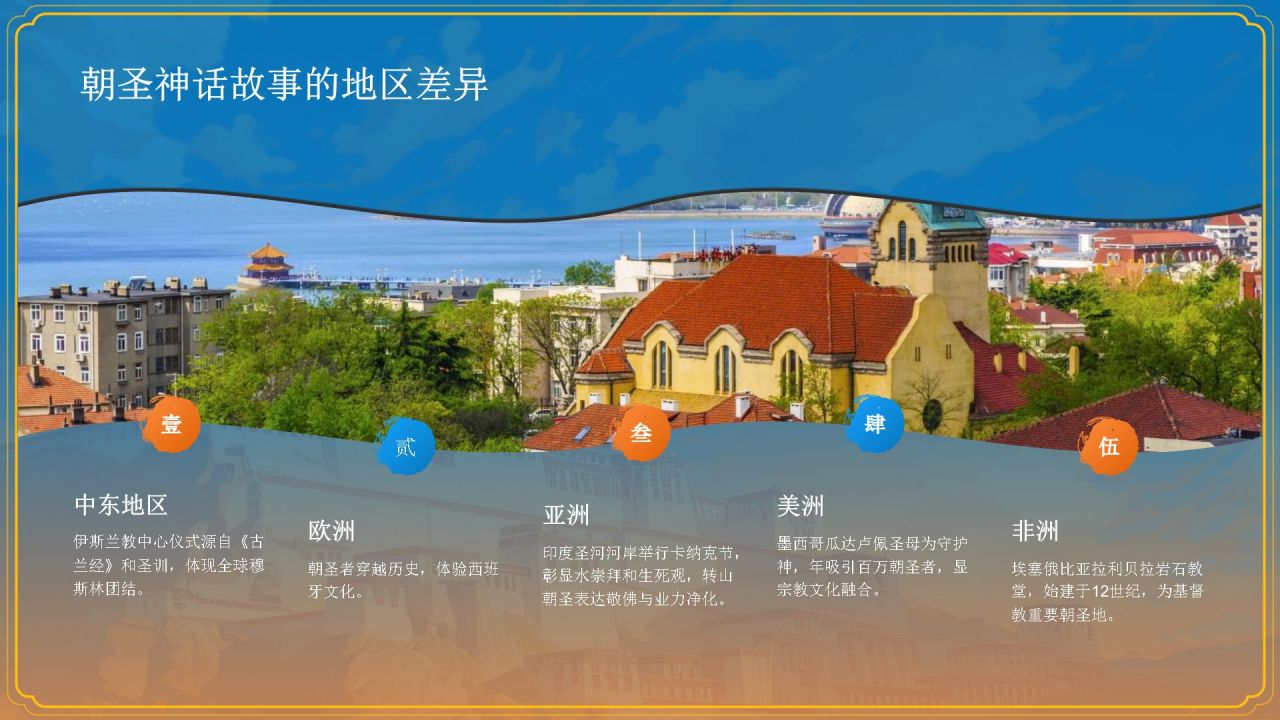 朝圣神话故事的地区差异

壹

中东地区

伊斯兰教中心仪式源自《古兰经》和圣训，体现全球穆斯林团结。

贰

欧洲

朝圣者穿越历史，体验西班牙文化。

叁

亚洲

印度圣河河岸举行卡纳克节，彰显水崇拜和生死观，转山朝圣表达敬佛与业力净化。

肆

美洲

墨西哥瓜达卢佩圣母为守护神，年吸引百万朝圣者，显宗教文化融合。

伍

非洲

埃塞俄比亚拉利贝拉岩石教堂，始建于12世纪，为基督教重要朝圣地。